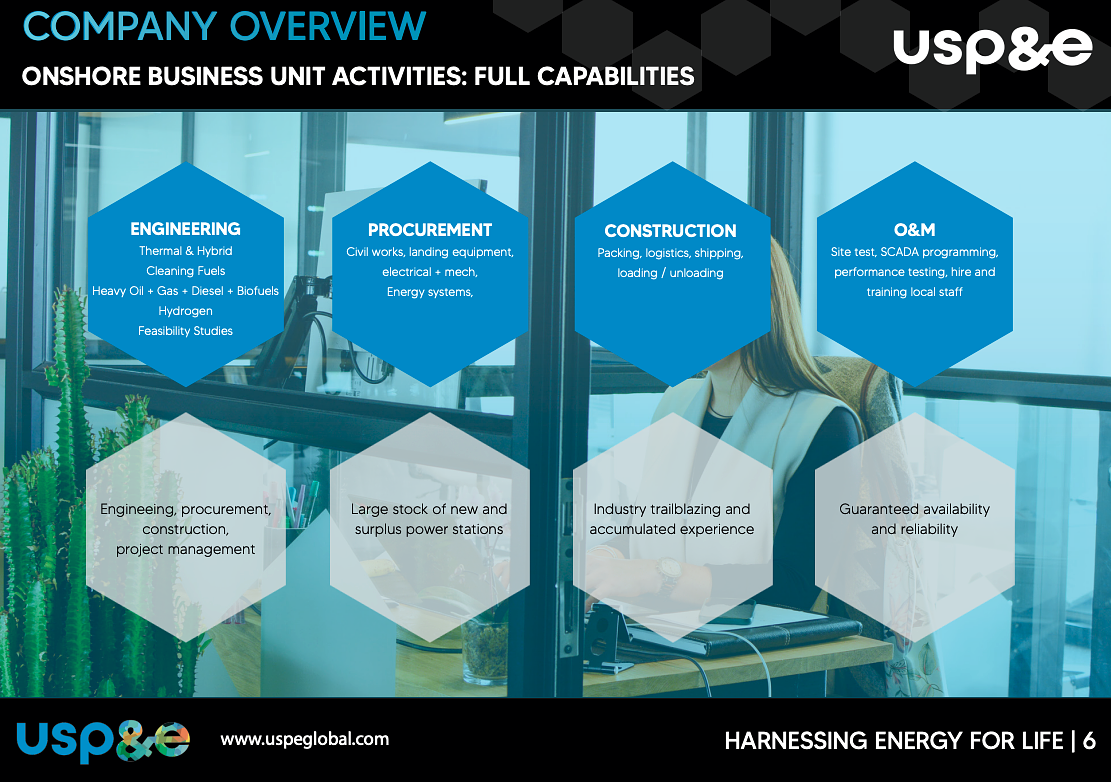 COMPANY OVERVIEW

ONSHORE BUSINESS UNIT ACTIVITIES: FULL CAPABILITIES

usp&e

ENGINEERING
Thermal & Hybrid
Cleaning Fuels
Heavy Oil + Gas + Diesel + Biofuels
Hydrogen
Feasibility Studies

PROCUREMENT
Civil works, landing equipment, electrical + mech, Energy systems,

CONSTRUCTION
Packing, logistics, shipping, loading / unloading

O&M
Site test, SCADA programming, performance testing, hire and training local staff

Engineeing, procurement, construction, project management

Large stock of new and surplus power stations

Industry trailblazing and accumulated experience

Guaranteed availability and reliability

usp&e

www.uspeglobal.com

HARNESSING ENERGY FOR LIFE | 6